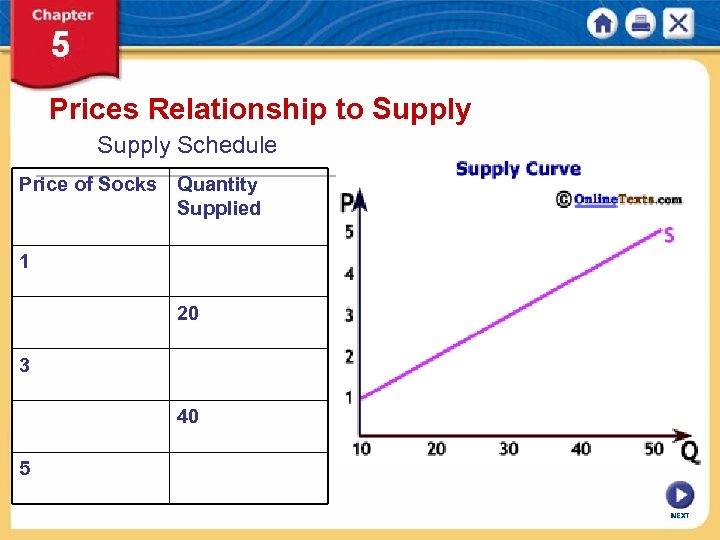 Chapter
5

Prices Relationship to Supply

Supply Schedule

| Price of Socks | Quantity Supplied |
|---|---|
| 1 | |
| | 20 |
| 3 | |
| | 40 |
| 5 | |

Supply Curve

©OnlineTexts.com

P

5
4
3
2
1

S

10 20 30 40 50 Q

NEXT